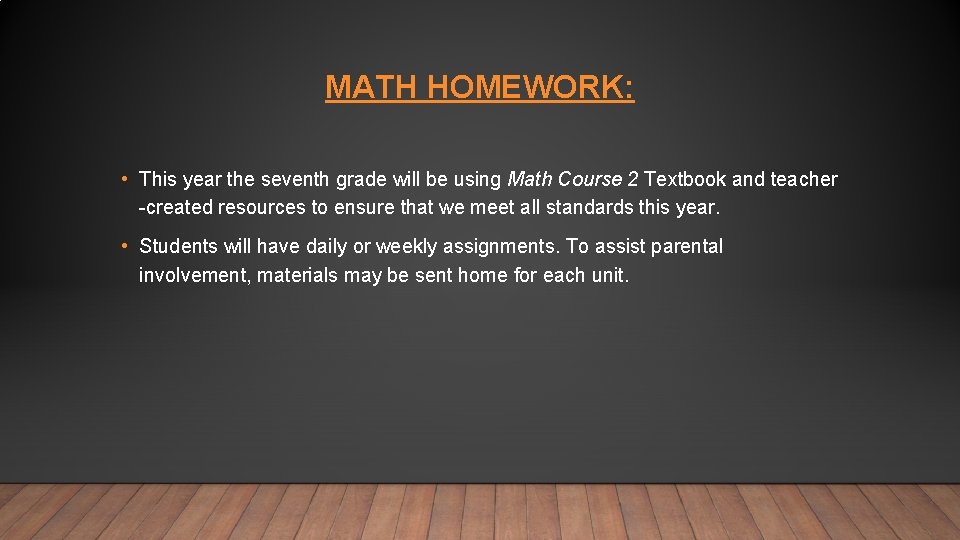 MATH HOMEWORK:

• This year the seventh grade will be using Math Course 2 Textbook and teacher -created resources to ensure that we meet all standards this year.

• Students will have daily or weekly assignments. To assist parental involvement, materials may be sent home for each unit.